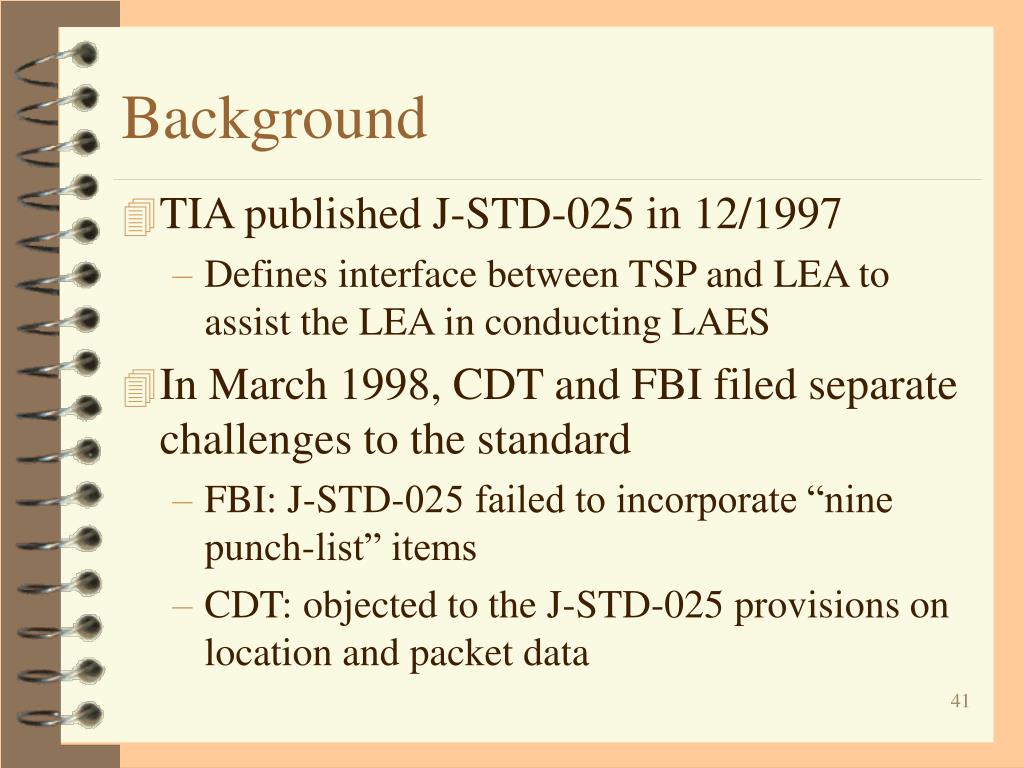 Background

TIA published J-STD-025 in 12/1997

– Defines interface between TSP and LEA to assist the LEA in conducting LAES

In March 1998, CDT and FBI filed separate challenges to the standard

– FBI: J-STD-025 failed to incorporate “nine punch-list” items

– CDT: objected to the J-STD-025 provisions on location and packet data

41